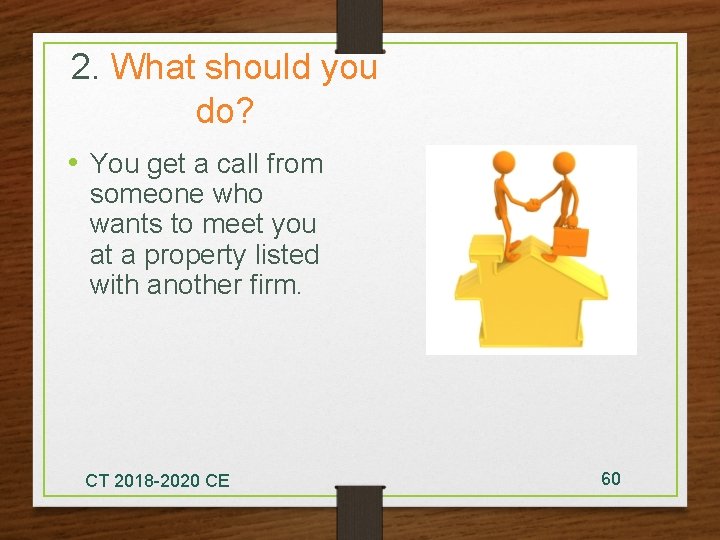 2. What should you do?

• You get a call from someone who wants to meet you at a property listed with another firm.

CT 2018-2020 CE

60